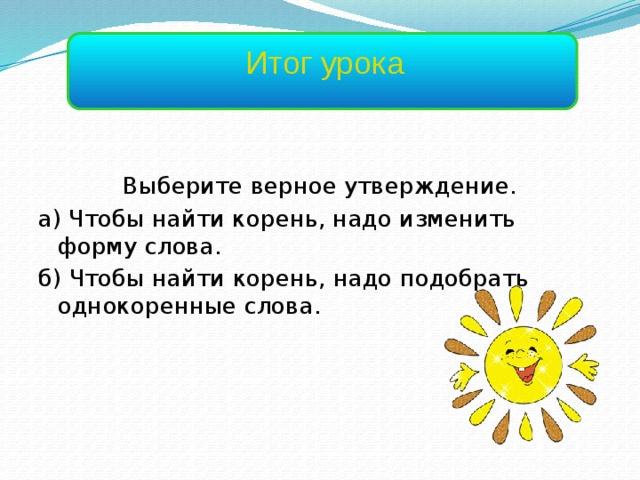 Итог урока

Выберите верное утверждение.

а) Чтобы найти корень, надо изменить форму слова.

б) Чтобы найти корень, надо подобрать однокоренные слова.